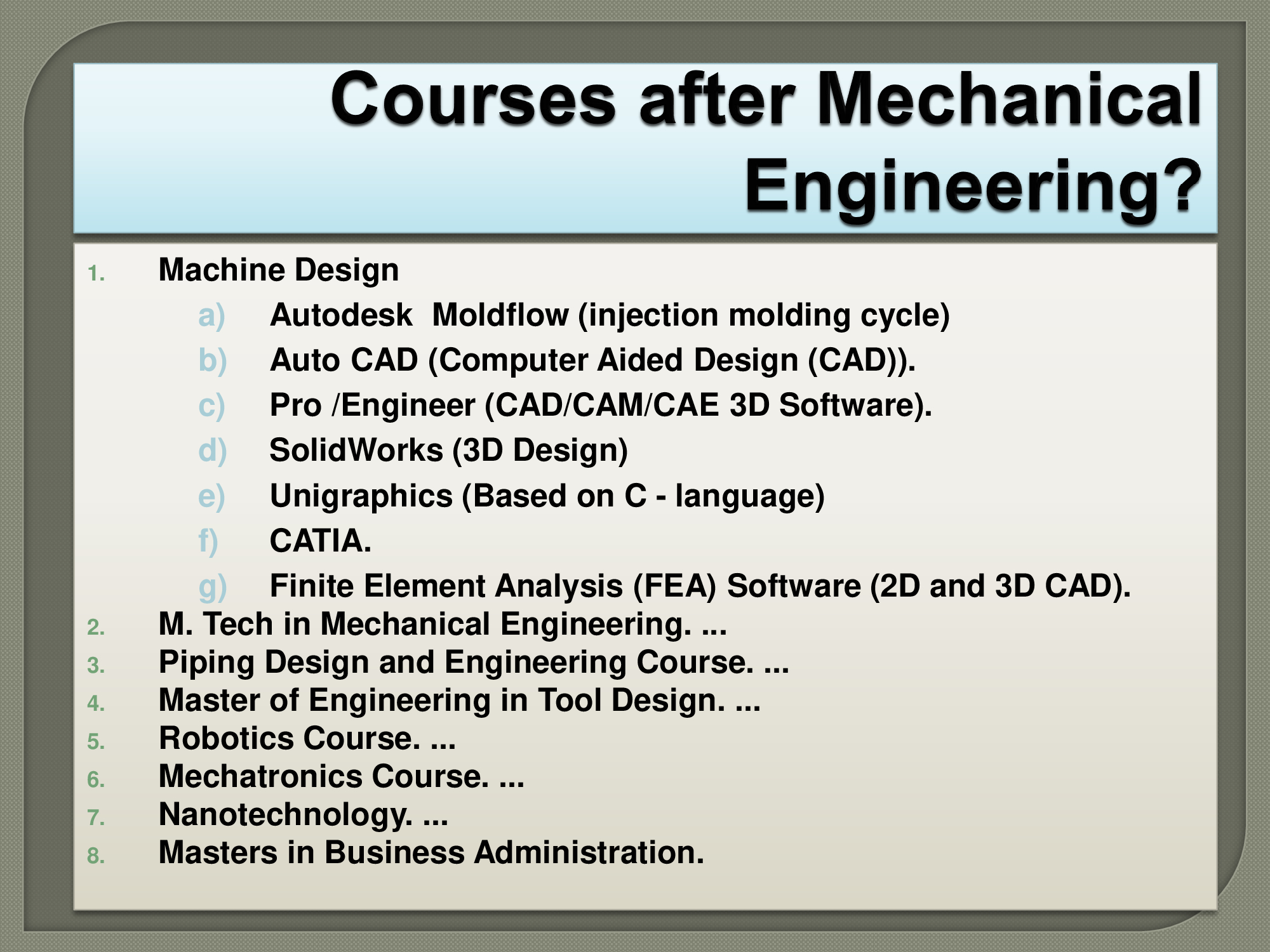 Courses after Mechanical Engineering?

1. Machine Design
a) Autodesk Moldflow (injection molding cycle)
b) Auto CAD (Computer Aided Design (CAD)).
c) Pro /Engineer (CAD/CAM/CAE 3D Software).
d) SolidWorks (3D Design)
e) Unigraphics (Based on C - language)
f) CATIA.
g) Finite Element Analysis (FEA) Software (2D and 3D CAD).
2. M. Tech in Mechanical Engineering. ...
3. Piping Design and Engineering Course. ...
4. Master of Engineering in Tool Design. ...
5. Robotics Course. ...
6. Mechatronics Course. ...
7. Nanotechnology. ...
8. Masters in Business Administration.